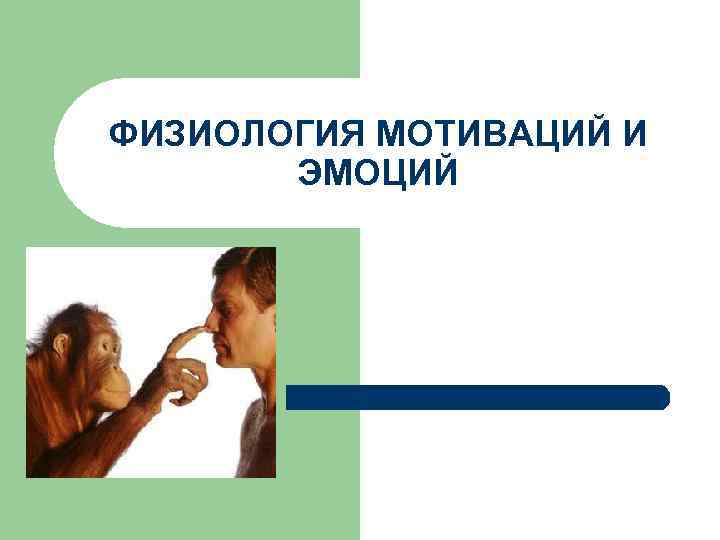 ФИЗИОЛОГИЯ МОТИВАЦИЙ И ЭМОЦИЙ